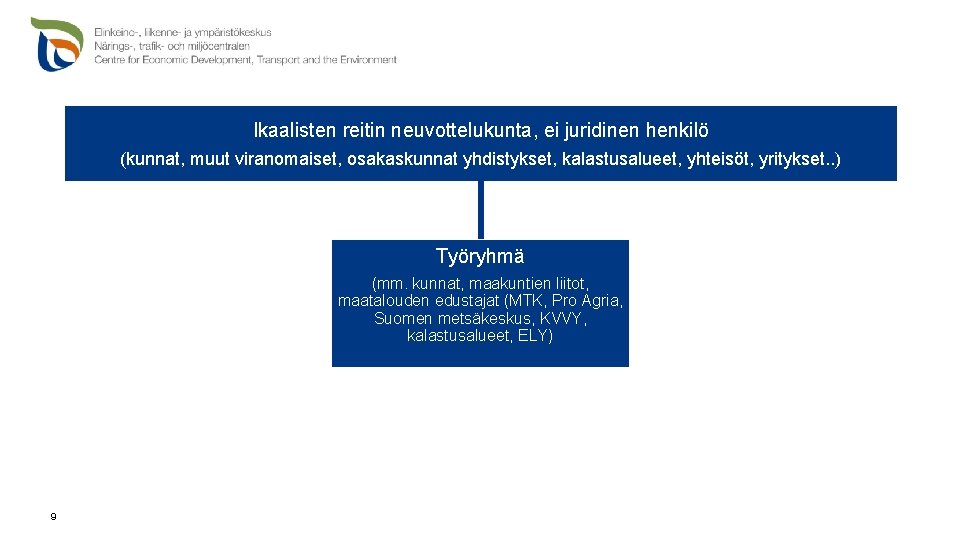 Elinkeino-, liikenne- ja ympäristökeskus
Närings-, trafik- och miljöcentralen
Centre for Economic Development, Transport and the Environment

Ikaalisten reitin neuvottelukunta, ei juridinen henkilö
(kunnat, muut viranomaiset, osakaskunnat yhdistykset, kalastusalueet, yhteisöt, yritykset..)

Työryhmä
(mm. kunnat, maakuntien liitot, maatalouden edustajat (MTK, Pro Agria, Suomen metsäkeskus, KVVY, kalastusalueet, ELY)

9